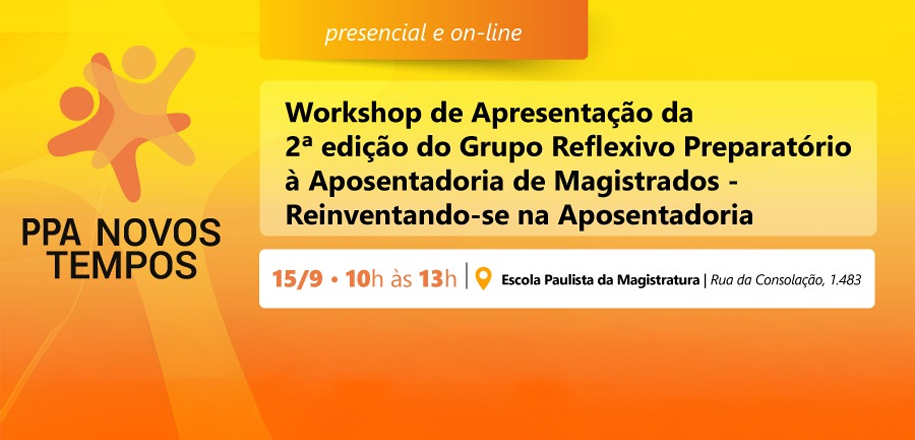 presencial e on-line

PPA NOVOS TEMPOS

Workshop de Apresentação da 2ª edição do Grupo Reflexivo Preparatório à Aposentadoria de Magistrados - Reinventando-se na Aposentadoria

15/9 • 10h às 13h | Escola Paulista da Magistratura | Rua da Consolação, 1.483